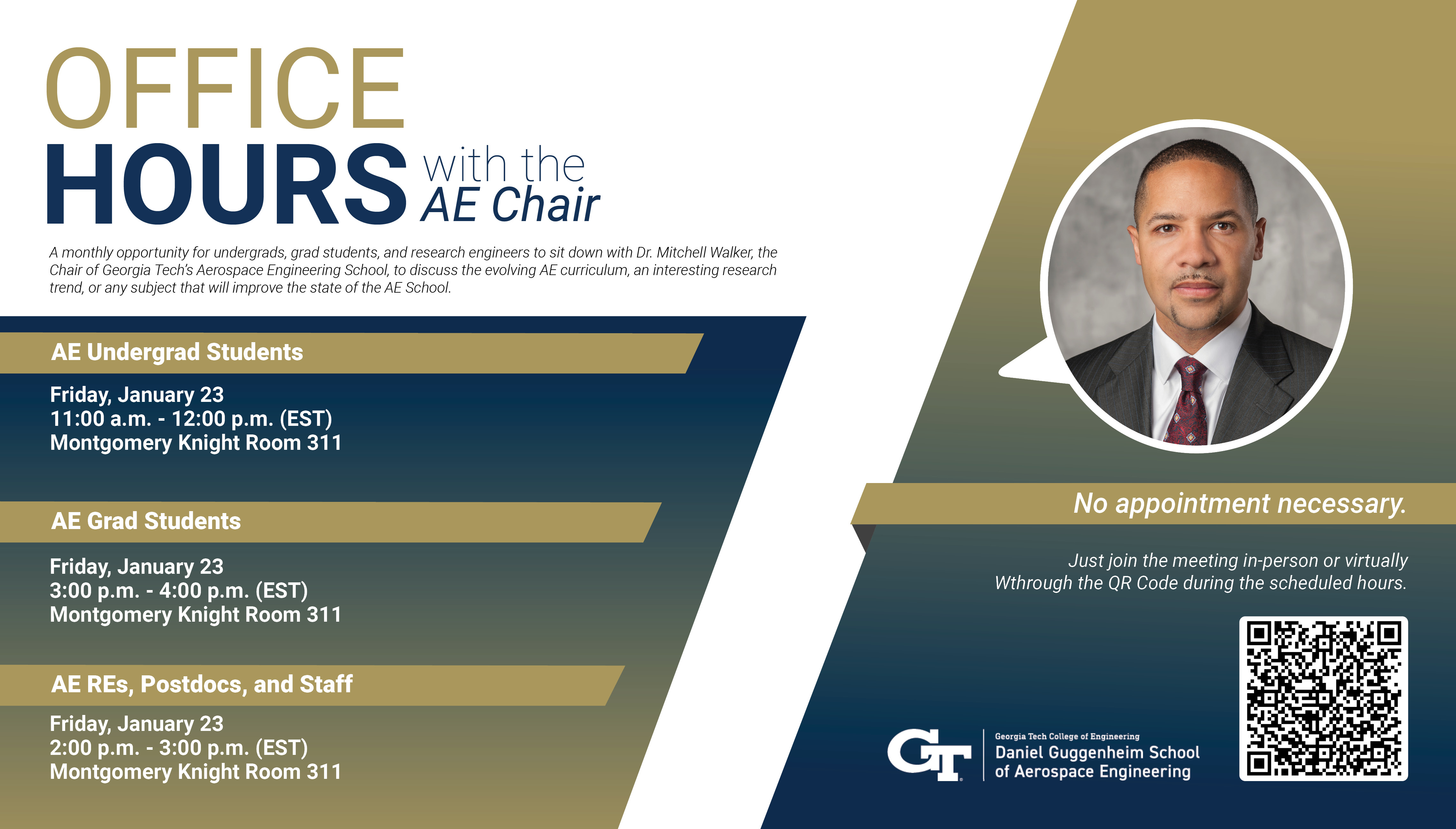 OFFICE HOURS with the AE Chair

A monthly opportunity for undergrads, grad students, and research engineers to sit down with Dr. Mitchell Walker, the Chair of Georgia Tech's Aerospace Engineering School, to discuss the evolving AE curriculum, an interesting research trend, or any subject that will improve the state of the AE School.

AE Undergrad Students

Friday, January 23
11:00 a.m. - 12:00 p.m. (EST)
Montgomery Knight Room 311

AE Grad Students

Friday, January 23
3:00 p.m. - 4:00 p.m. (EST)
Montgomery Knight Room 311

AE REs, Postdocs, and Staff

Friday, January 23
2:00 p.m. - 3:00 p.m. (EST)
Montgomery Knight Room 311

No appointment necessary.

Just join the meeting in-person or virtually Wthrough the QR Code during the scheduled hours.

GT Georgia Tech College of Engineering
Daniel Guggenheim School of Aerospace Engineering